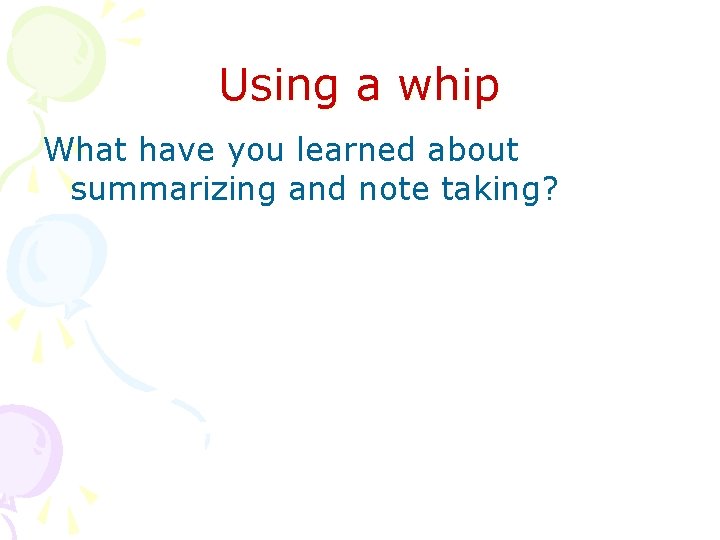 Using a whip

What have you learned about summarizing and note taking?